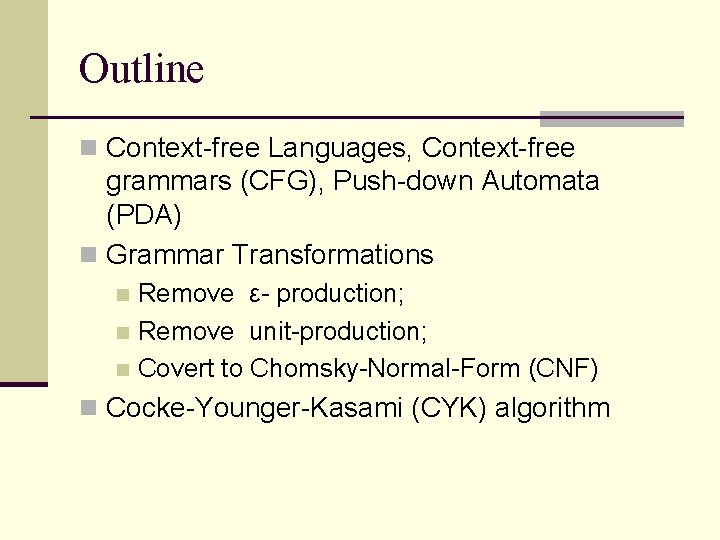 Outline

Context-free Languages, Context-free grammars (CFG), Push-down Automata (PDA)

Grammar Transformations

Remove ε- production;

Remove unit-production;

Covert to Chomsky-Normal-Form (CNF)

Cocke-Younger-Kasami (CYK) algorithm